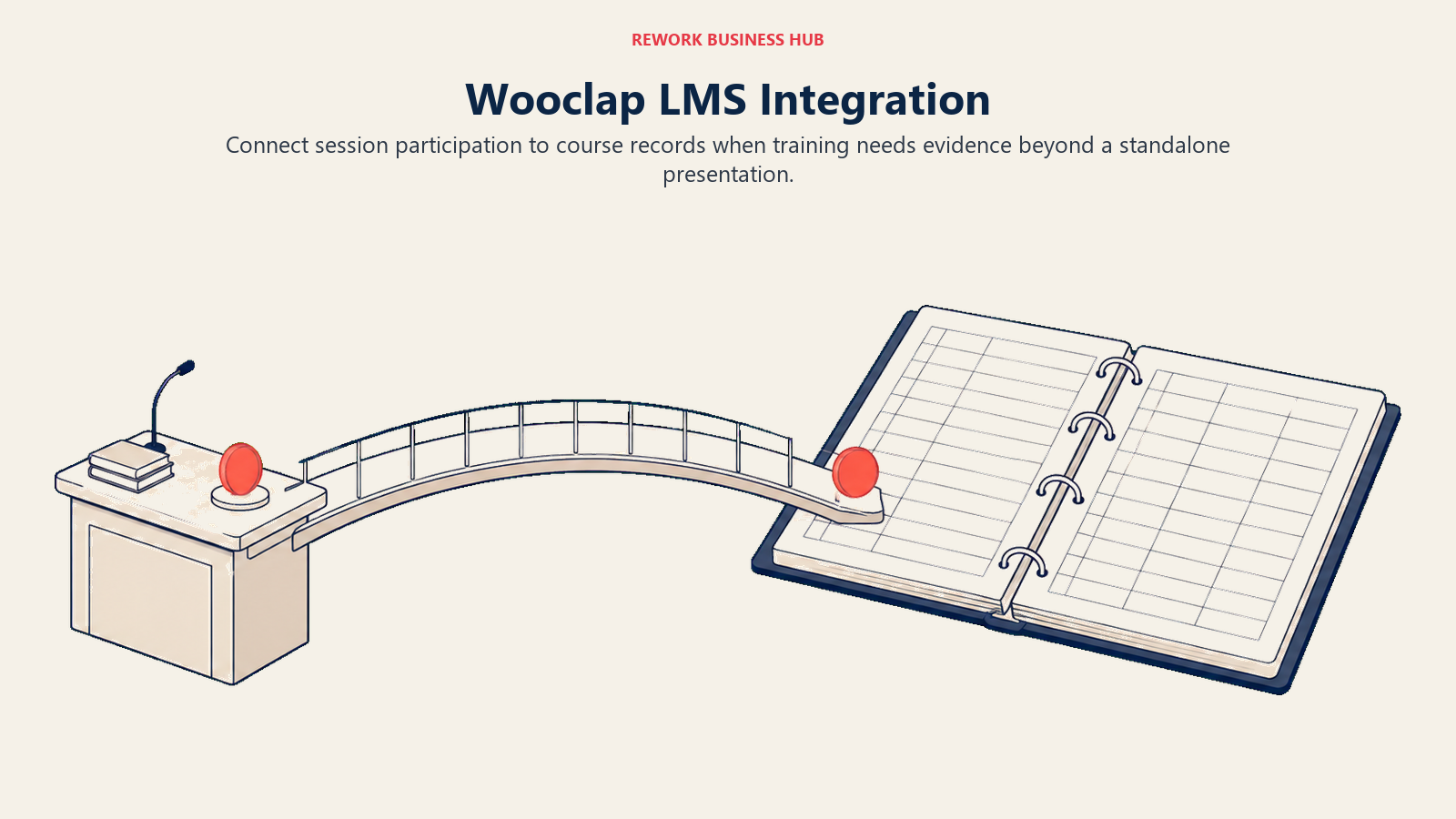 REWORK BUSINESS HUB

Wooclap LMS Integration

Connect session participation to course records when training needs evidence beyond a standalone presentation.